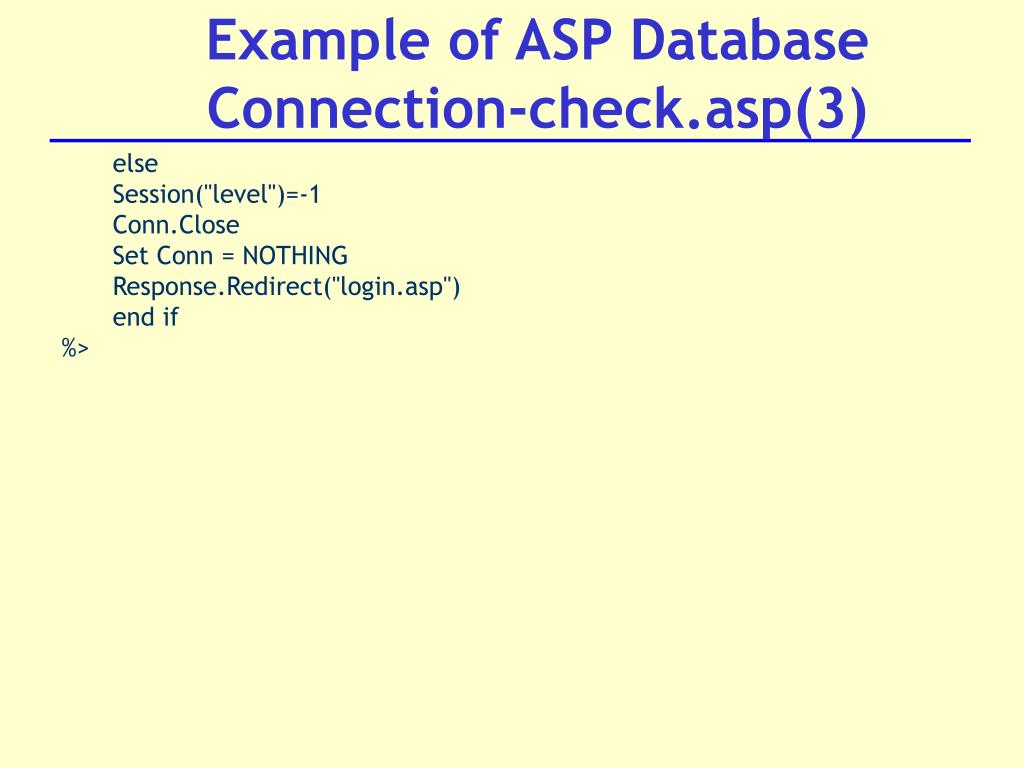 Example of ASP Database Connection-check.asp(3)

else
Session("level")=-1
Conn.Close
Set Conn = NOTHING
Response.Redirect("login.asp")
end if
%>